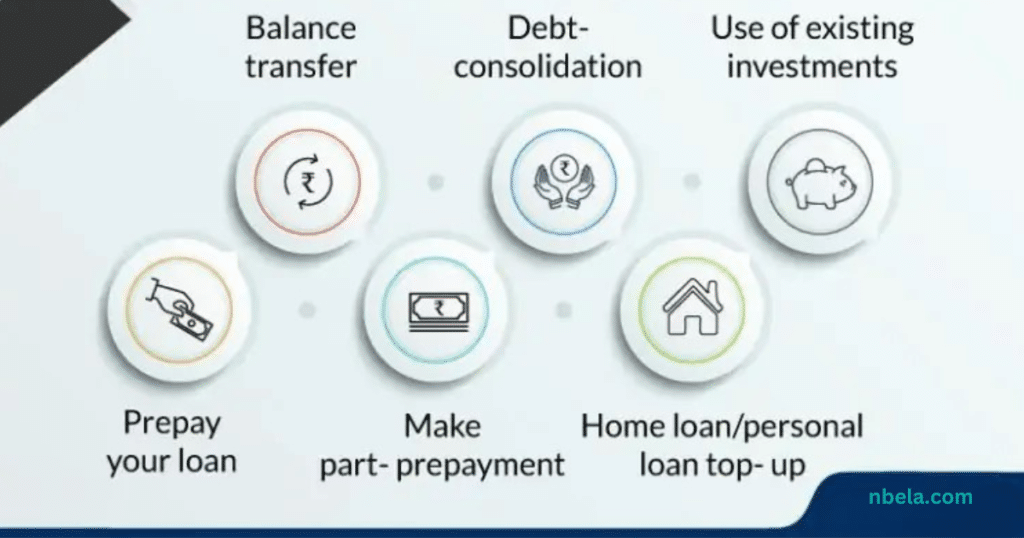 Balance transfer

Debt-consolidation

Use of existing investments

₹

₹

₹

Prepay your loan

Make part- prepayment

Home loan/personal loan top- up

nbela.com